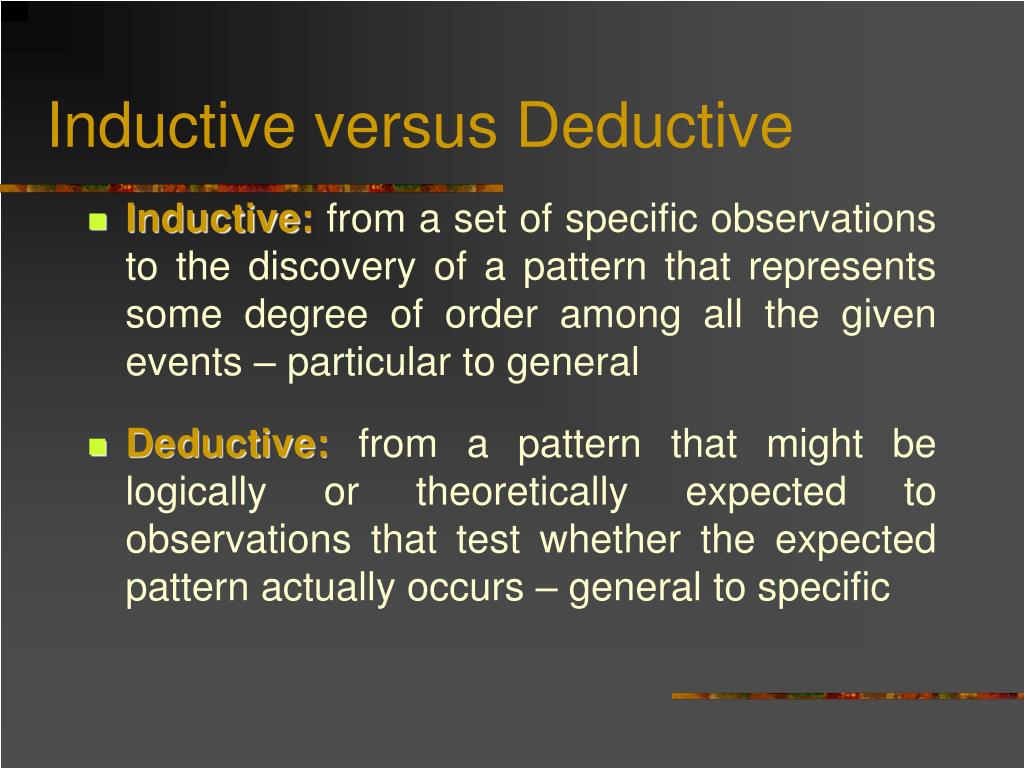 Inductive versus Deductive

Inductive: from a set of specific observations to the discovery of a pattern that represents some degree of order among all the given events – particular to general

Deductive: from a pattern that might be logically or theoretically expected to observations that test whether the expected pattern actually occurs – general to specific